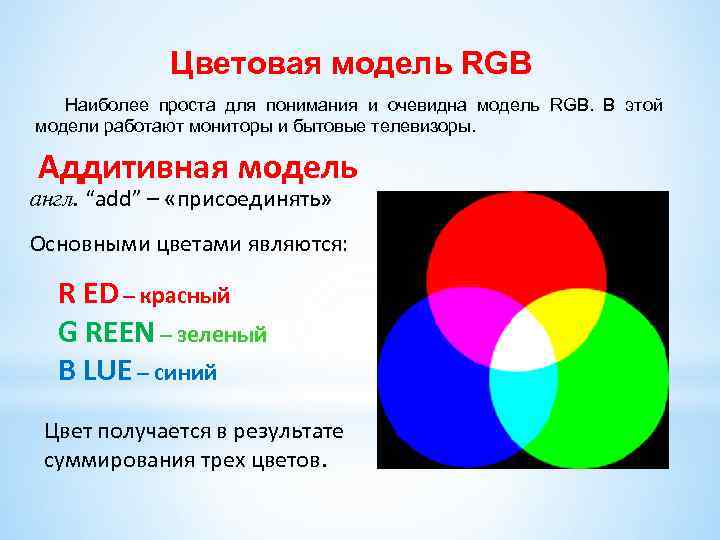 Цветовая модель RGB

Наиболее проста для понимания и очевидна модель RGB. В этой модели работают мониторы и бытовые телевизоры.

Аддитивная модель

англ. “add” – «присоединять»

Основными цветами являются:

R ED – красный

G REEN – зеленый

B LUE – синий

Цвет получается в результате суммирования трех цветов.